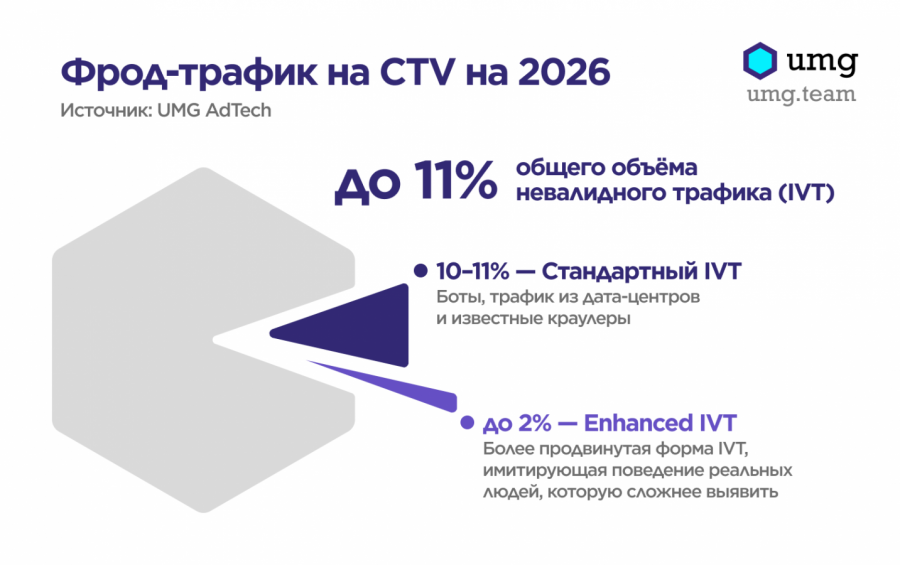 Фрод-трафик на CTV на 2026
Источник: UMG AdTech

umg
umg.team

до 11% общего объёма невалидного трафика (IVT)

10–11% — Стандартный IVT
Боты, трафик из дата-центров и известные краулеры

до 2% — Enhanced IVT
Более продвинутая форма IVT, имитирующая поведение реальных людей, которую сложнее выявить